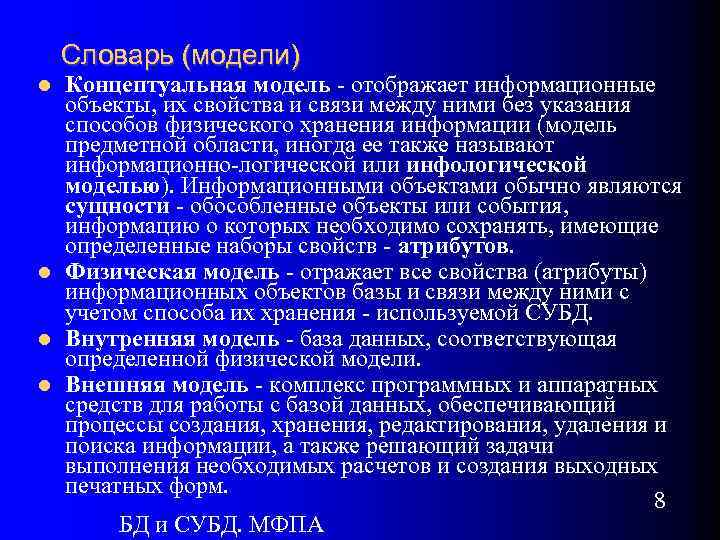 Словарь (модели)

Концептуальная модель - отображает информационные объекты, их свойства и связи между ними без указания способов физического хранения информации (модель предметной области, иногда ее также называют информационно-логической или инфологической моделью). Информационными объектами обычно являются сущности - обособленные объекты или события, информацию о которых необходимо сохранять, имеющие определенные наборы свойств - атрибутов.

Физическая модель - отражает все свойства (атрибуты) информационных объектов базы и связи между ними с учетом способа их хранения - используемой СУБД.

Внутренняя модель - база данных, соответствующая определенной физической модели.

Внешняя модель - комплекс программных и аппаратных средств для работы с базой данных, обеспечивающий процессы создания, хранения, редактирования, удаления и поиска информации, а также решающий задачи выполнения необходимых расчетов и создания выходных печатных форм.

8

БД и СУБД. МФПА